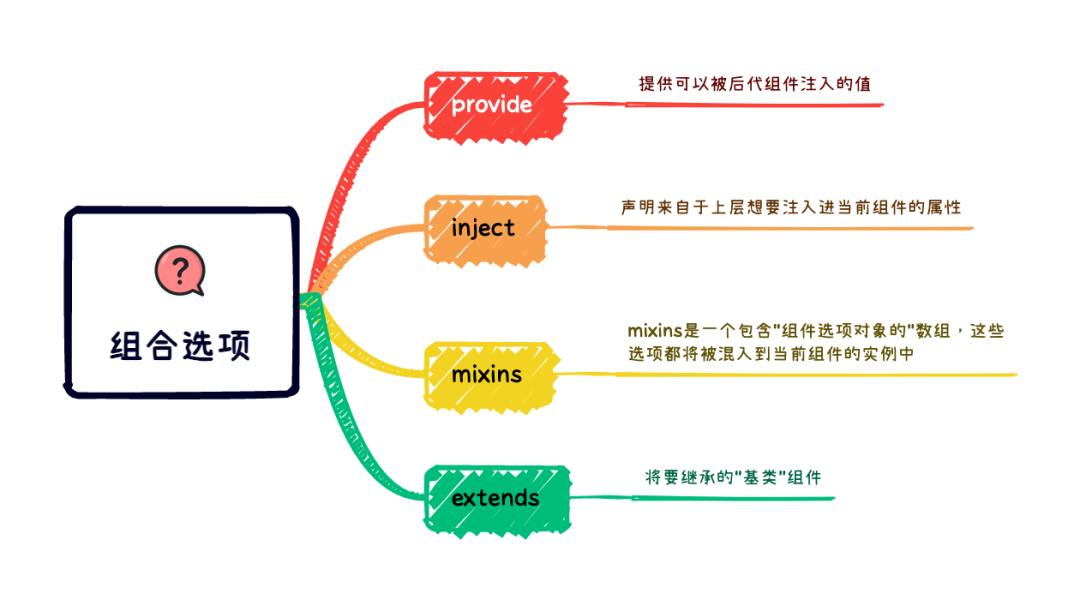 ?

组合选项

provide

提供可以被后代组件注入的值

inject

声明来自于上层想要注入进当前组件的属性

mixins

mixins是一个包含"组件选项对象的"数组，这些选项都将被混入到当前组件的实例中

extends

将要继承的"基类"组件